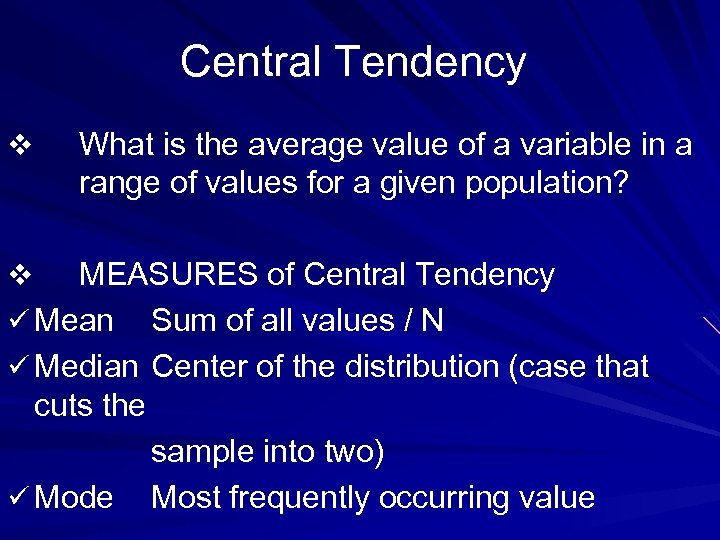 Central Tendency

❖ What is the average value of a variable in a range of values for a given population?

❖ MEASURES of Central Tendency
✓ Mean Sum of all values / N
✓ Median Center of the distribution (case that cuts the sample into two)
✓ Mode Most frequently occurring value